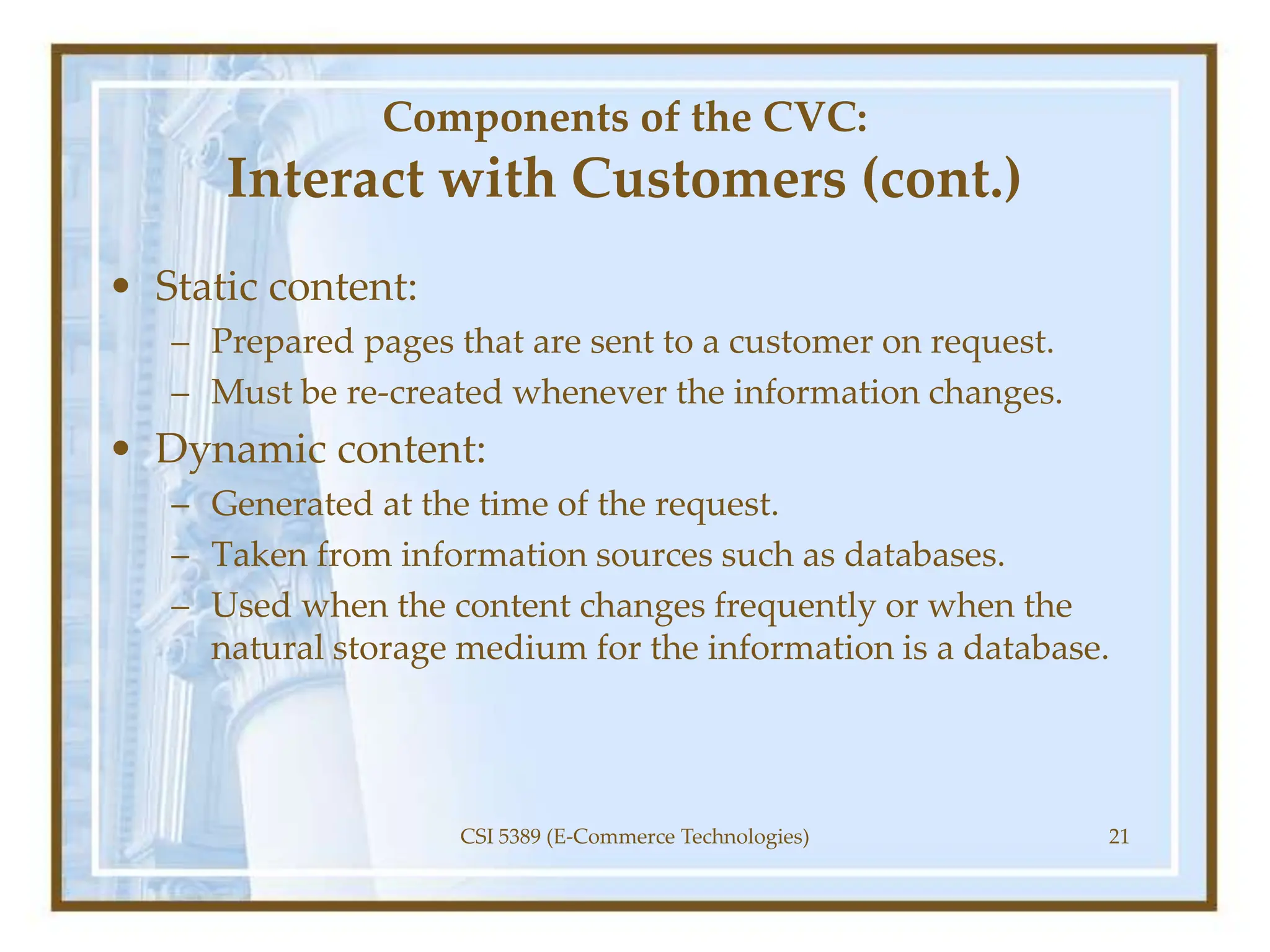 Components of the CVC:
Interact with Customers (cont.)

• Static content:
– Prepared pages that are sent to a customer on request.
– Must be re-created whenever the information changes.
• Dynamic content:
– Generated at the time of the request.
– Taken from information sources such as databases.
– Used when the content changes frequently or when the natural storage medium for the information is a database.

CSI 5389 (E-Commerce Technologies)

21